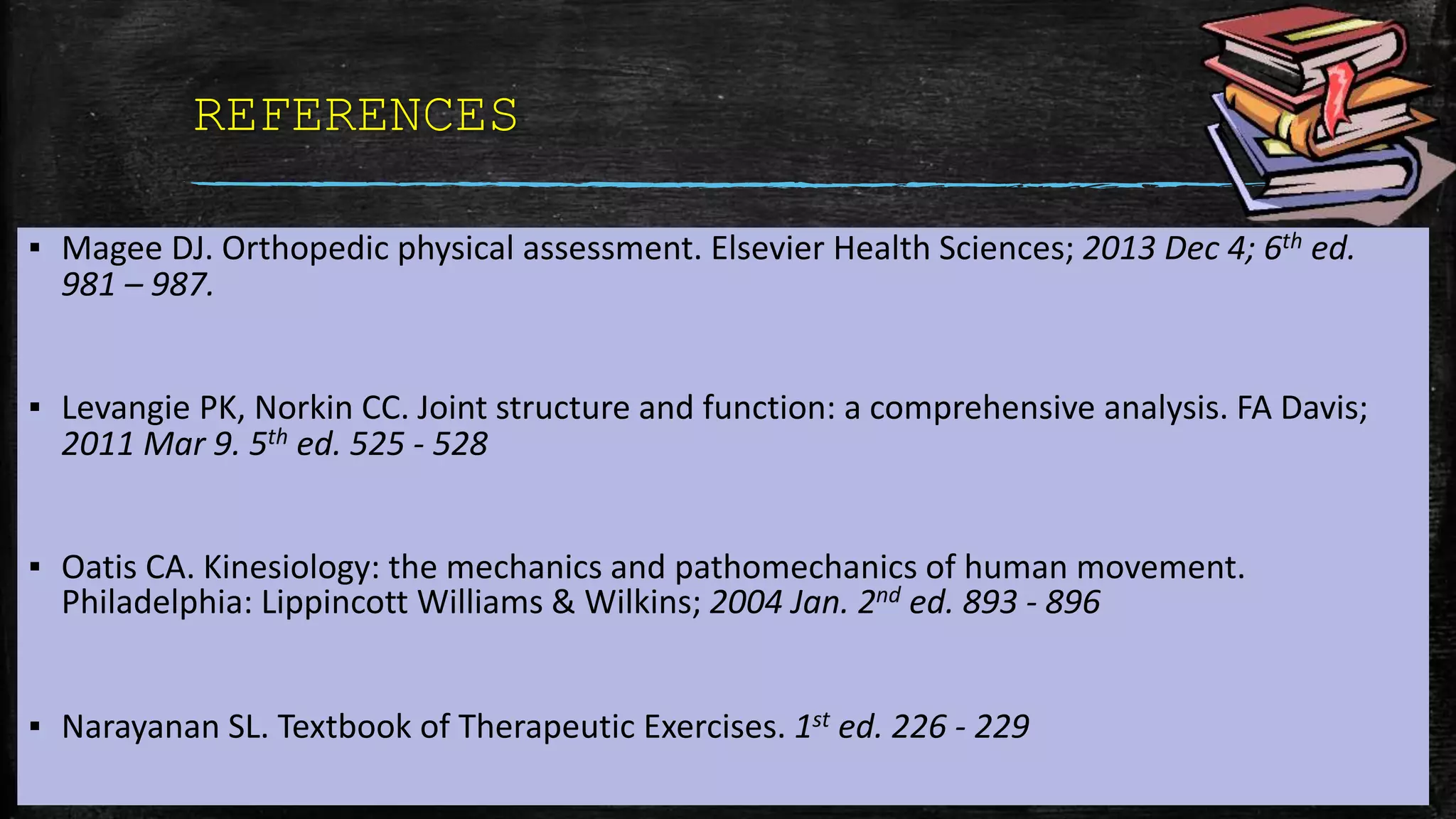 REFERENCES

▪ Magee DJ. Orthopedic physical assessment. Elsevier Health Sciences; 2013 Dec 4; 6$^{th}$ ed. 981 – 987.

▪ Levangie PK, Norkin CC. Joint structure and function: a comprehensive analysis. FA Davis; 2011 Mar 9. 5$^{th}$ ed. 525 - 528

▪ Oatis CA. Kinesiology: the mechanics and pathomechanics of human movement. Philadelphia: Lippincott Williams & Wilkins; 2004 Jan. 2$^{nd}$ ed. 893 - 896

▪ Narayanan SL. Textbook of Therapeutic Exercises. 1$^{st}$ ed. 226 - 229